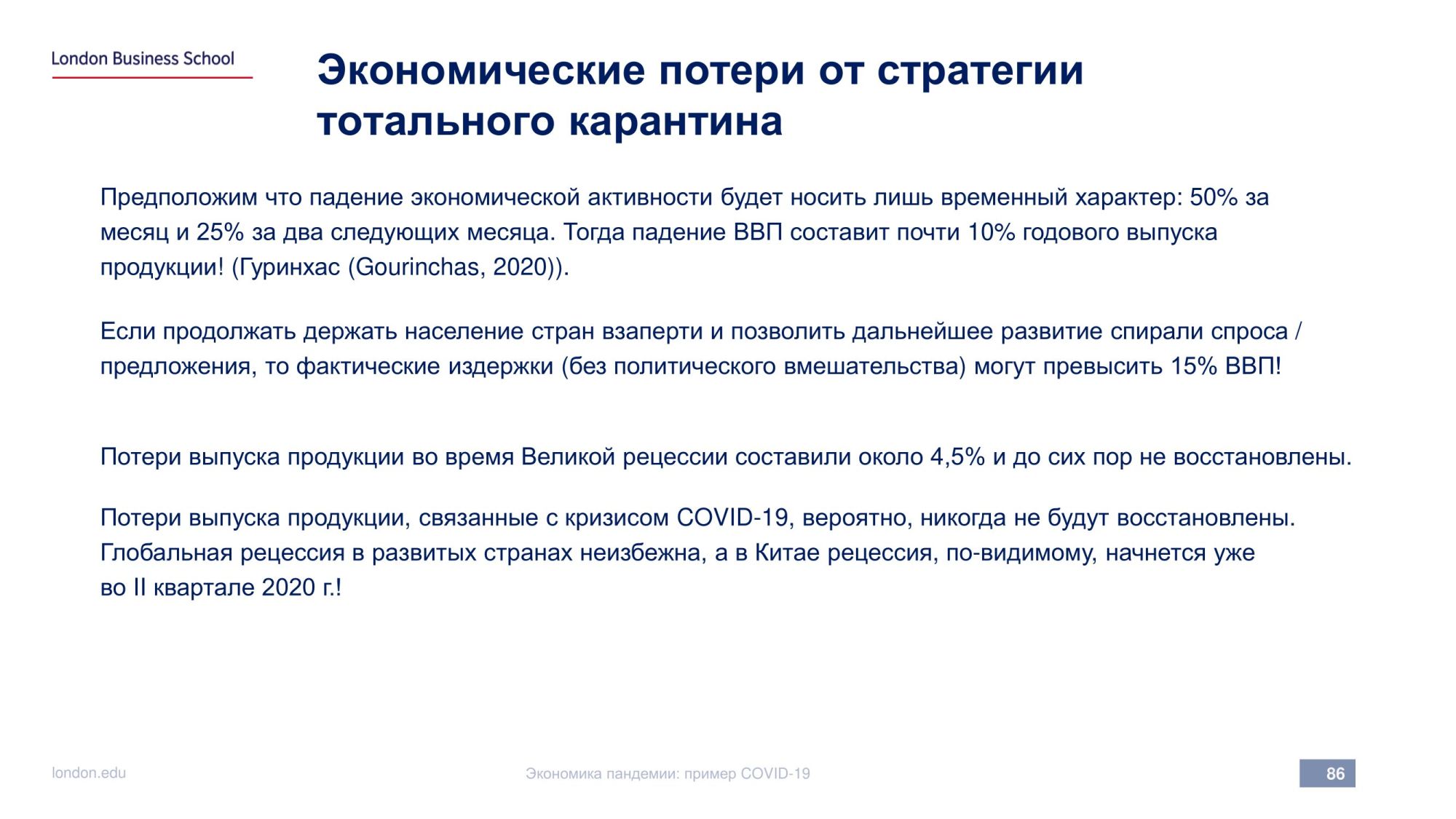 London Business School

Экономические потери от стратегии тотального карантина

Предположим что падение экономической активности будет носить лишь временный характер: 50% за месяц и 25% за два следующих месяца. Тогда падение ВВП составит почти 10% годового выпуска продукции! (Гуринхас (Gourinchas, 2020)).

Если продолжать держать население стран взаперти и позволить дальнейшее развитие спирали спроса / предложения, то фактические издержки (без политического вмешательства) могут превысить 15% ВВП!

Потери выпуска продукции во время Великой рецессии составили около 4,5% и до сих пор не восстановлены.

Потери выпуска продукции, связанные с кризисом COVID-19, вероятно, никогда не будут восстановлены. Глобальная рецессия в развитых странах неизбежна, а в Китае рецессия, по-видимому, начнется уже во II квартале 2020 г.!

london.edu

Экономика пандемии: пример COVID-19

86